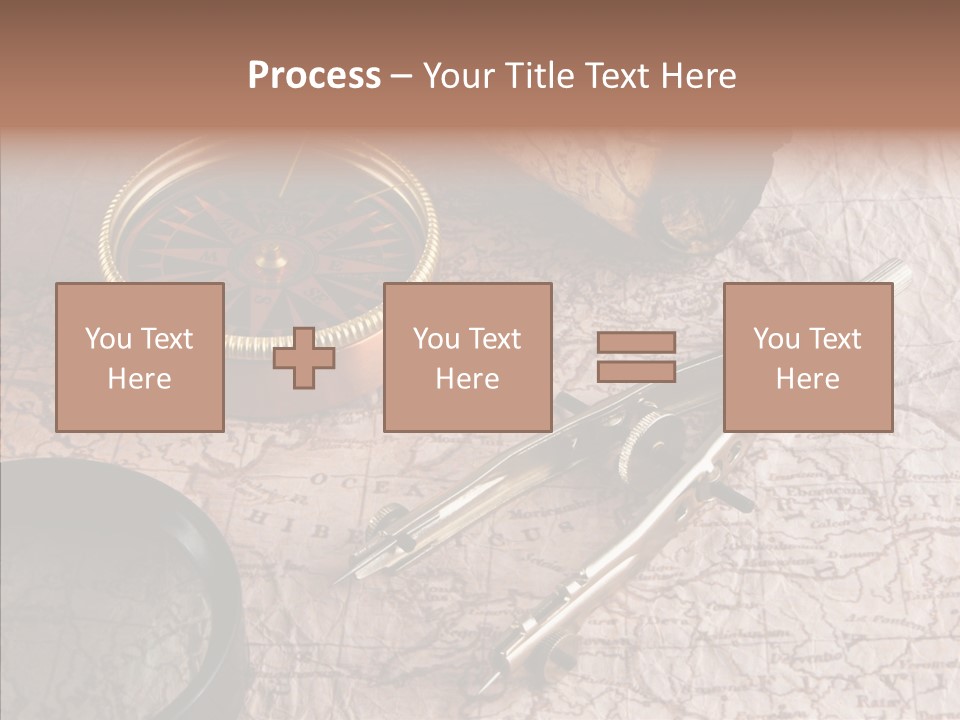 Process – Your Title Text Here

You Text Here

You Text Here

You Text Here